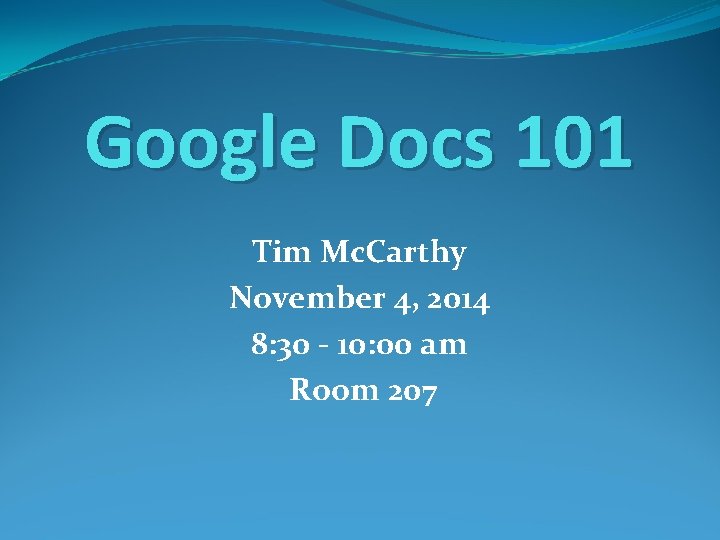 Google Docs 101

Tim McCarthy
November 4, 2014
8:30 - 10:00 am
Room 207